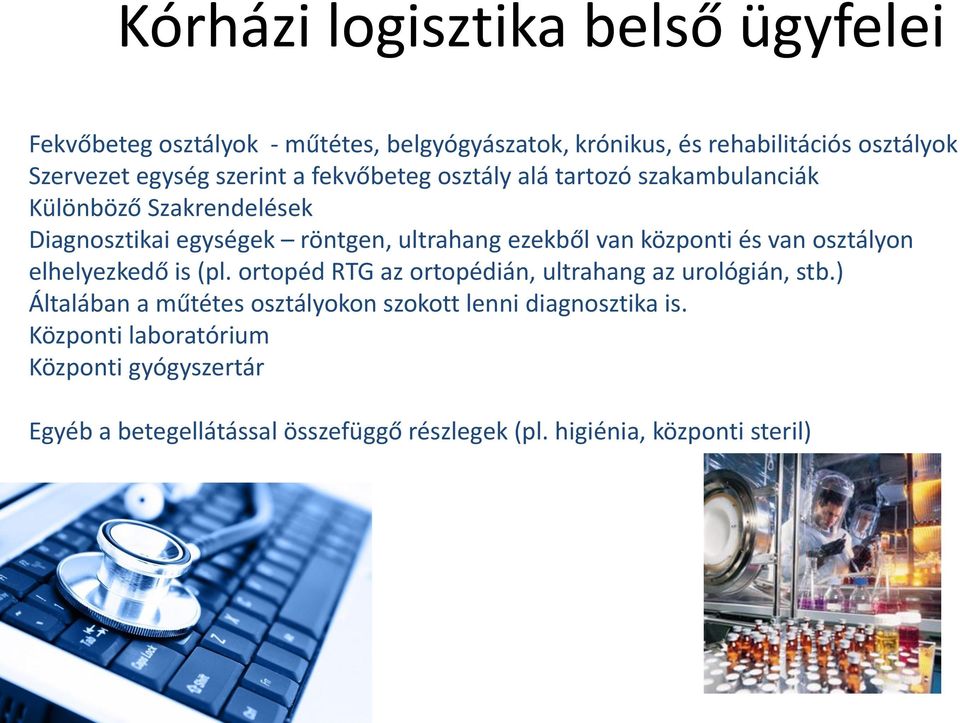 Kórházi logisztika belső ügyfelei

Fekvőbeteg osztályok - műtétes, belgyógyászatok, krónikus, és rehabilitációs osztályok
Szervezet egység szerint a fekvőbeteg osztály alá tartozó szakambulanciák
Különböző Szakrendelések
Diagnosztikai egységek – röntgen, ultrahang ezekből van központi és van osztályon elhelyezkedő is (pl. ortopéd RTG az ortopédián, ultrahang az urológián, stb.)
Általában a műtétes osztályokon szokott lenni diagnosztika is.
Központi laboratórium
Központi gyógyszertár

Egyéb a betegellátással összefüggő részlegek (pl. higiénia, központi steril)